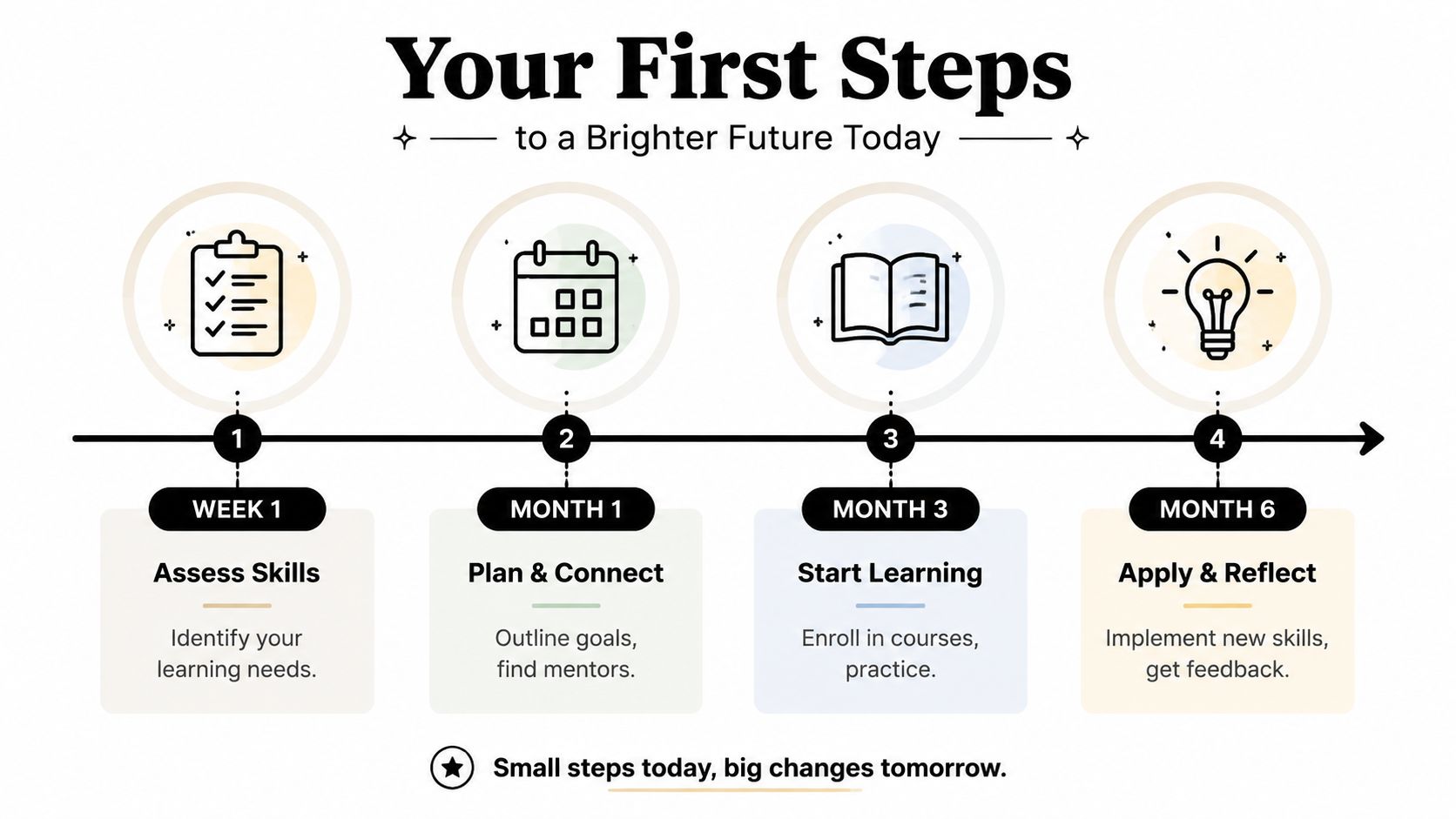 Your First Steps

to a Brighter Future Today

1

WEEK 1

Assess Skills

Identify your learning needs.

2

MONTH 1

Plan & Connect

Outline goals, find mentors.

3

MONTH 3

Start Learning

Enroll in courses, practice.

4

MONTH 6

Apply & Reflect

Implement new skills, get feedback.

Small steps today, big changes tomorrow.